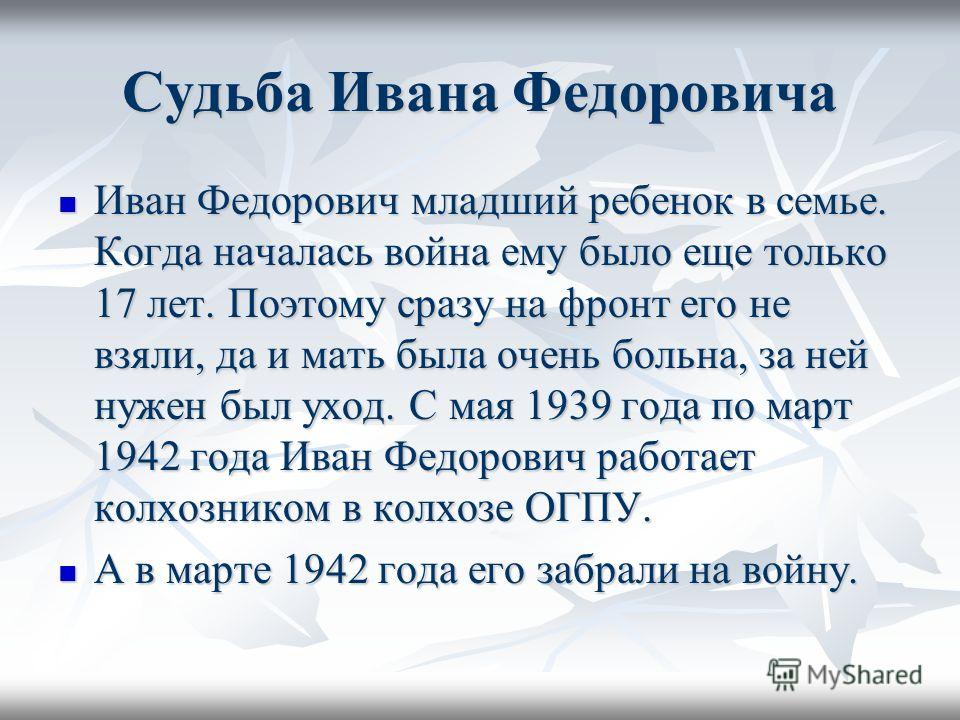 Судьба Ивана Федоровича

Иван Федорович младший ребенок в семье. Когда началась война ему было еще только 17 лет. Поэтому сразу на фронт его не взяли, да и мать была очень больна, за ней нужен был уход. С мая 1939 года по март 1942 года Иван Федорович работает колхозником в колхозе ОГПУ.

А в марте 1942 года его забрали на войну.

MyShared